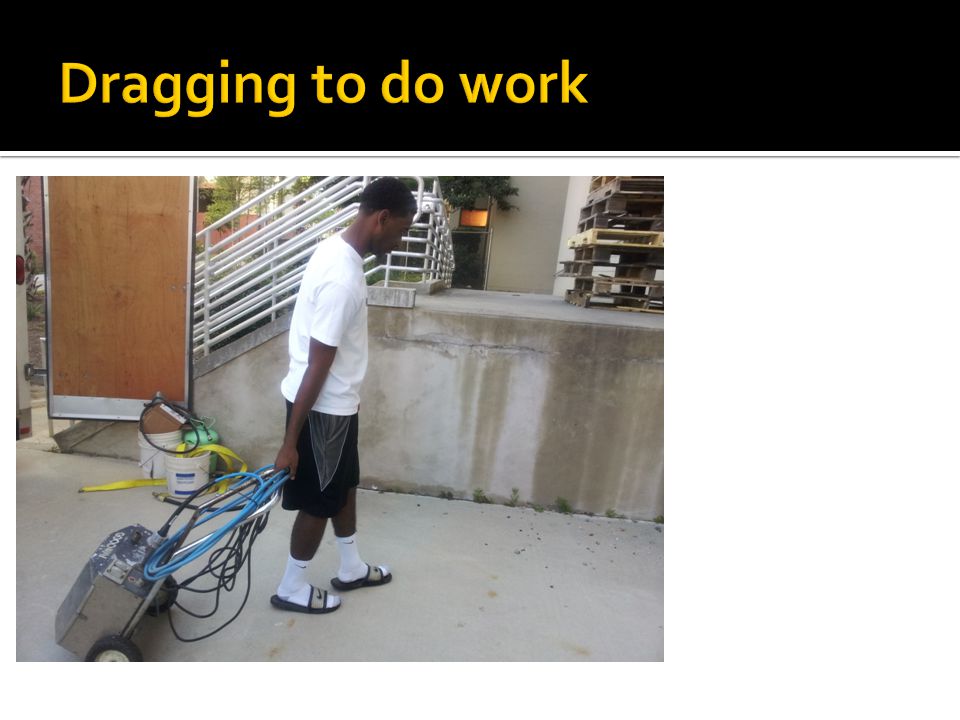 Dragging to do work